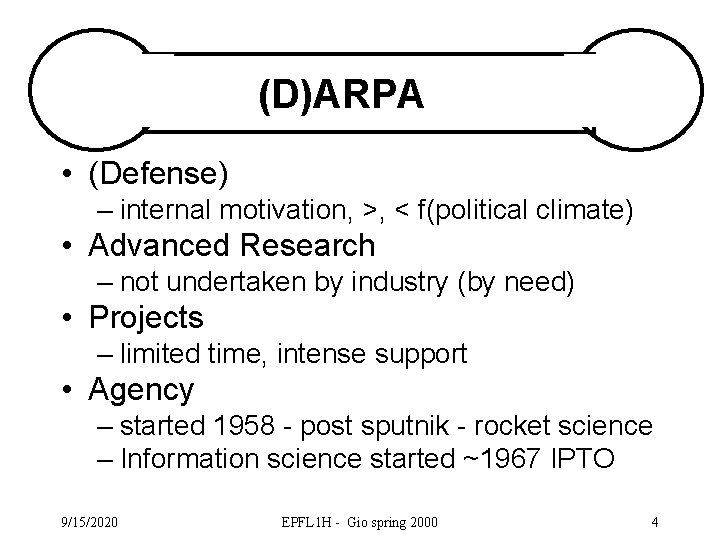 (D)ARPA

• (Defense)
– internal motivation, >, < f(political climate)
• Advanced Research
– not undertaken by industry (by need)
• Projects
– limited time, intense support
• Agency
– started 1958 - post sputnik - rocket science
– Information science started ~1967 IPTO

9/15/2020 EPFL1H - Gio spring 2000 4